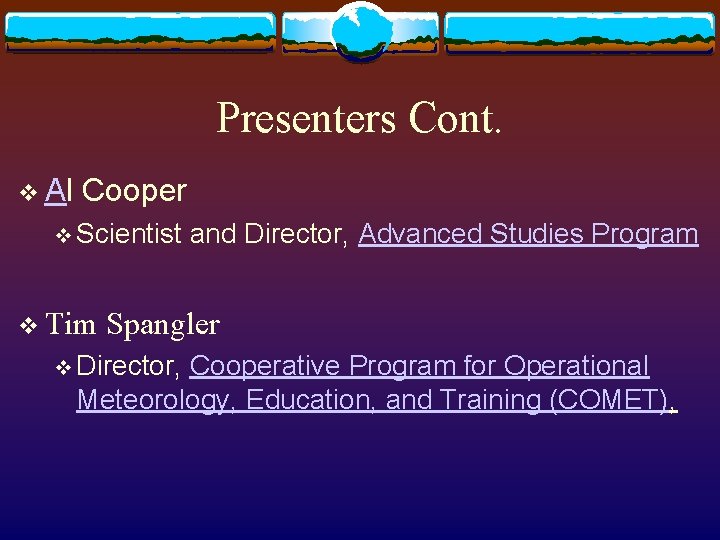 Presenters Cont.

❖ Al Cooper

❖ Scientist and Director, Advanced Studies Program

❖ Tim Spangler

❖ Director, Cooperative Program for Operational Meteorology, Education, and Training (COMET),